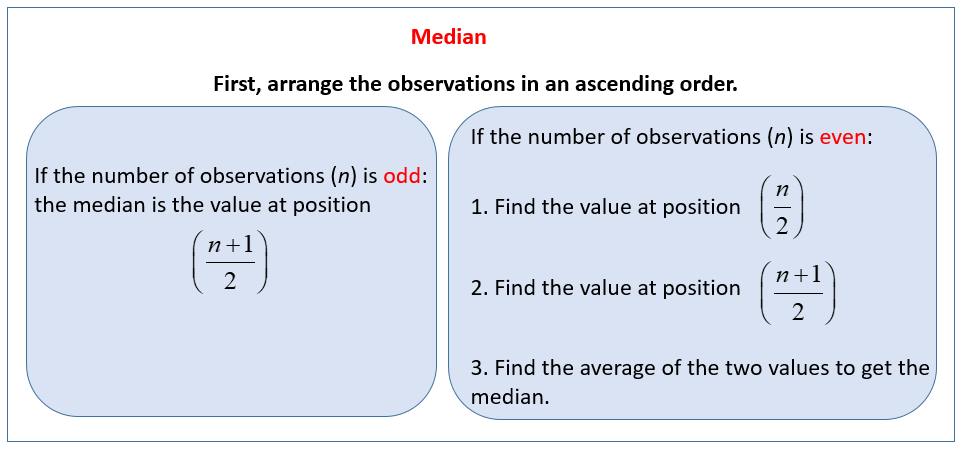 Median

First, arrange the observations in an ascending order.

If the number of observations ($n$) is odd: the median is the value at position

$\left(\frac{n+1}{2}\right)$

If the number of observations ($n$) is even:

1. Find the value at position $\left(\frac{n}{2}\right)$

2. Find the value at position $\left(\frac{n+1}{2}\right)$

3. Find the average of the two values to get the median.